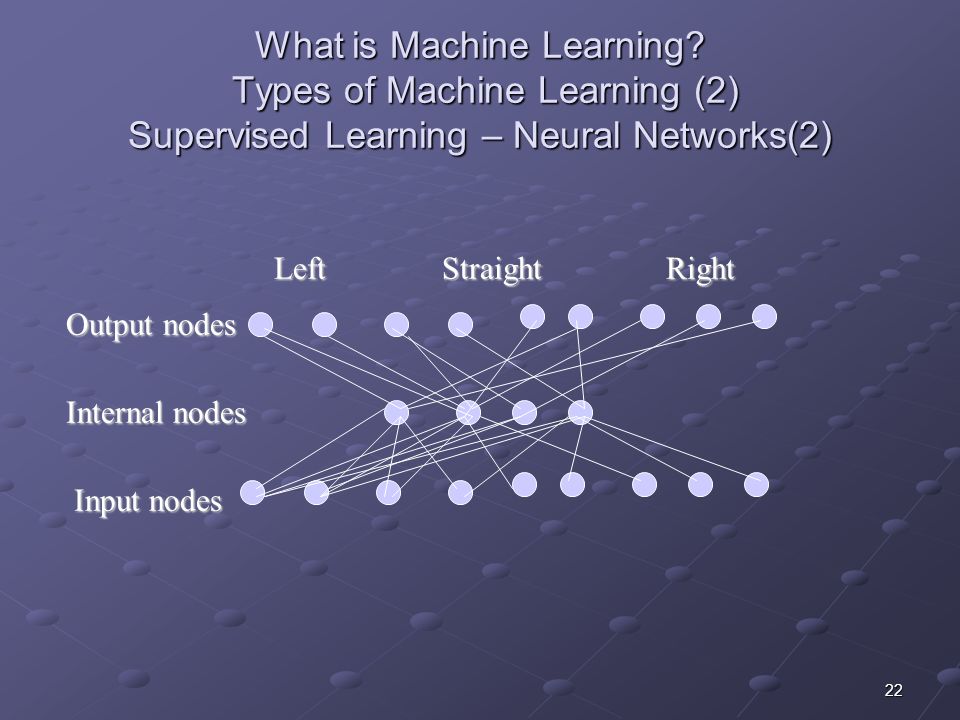 What is Machine Learning?
Types of Machine Learning (2)
Supervised Learning – Neural Networks(2)

Left Straight Right

Output nodes

Internal nodes

Input nodes

22